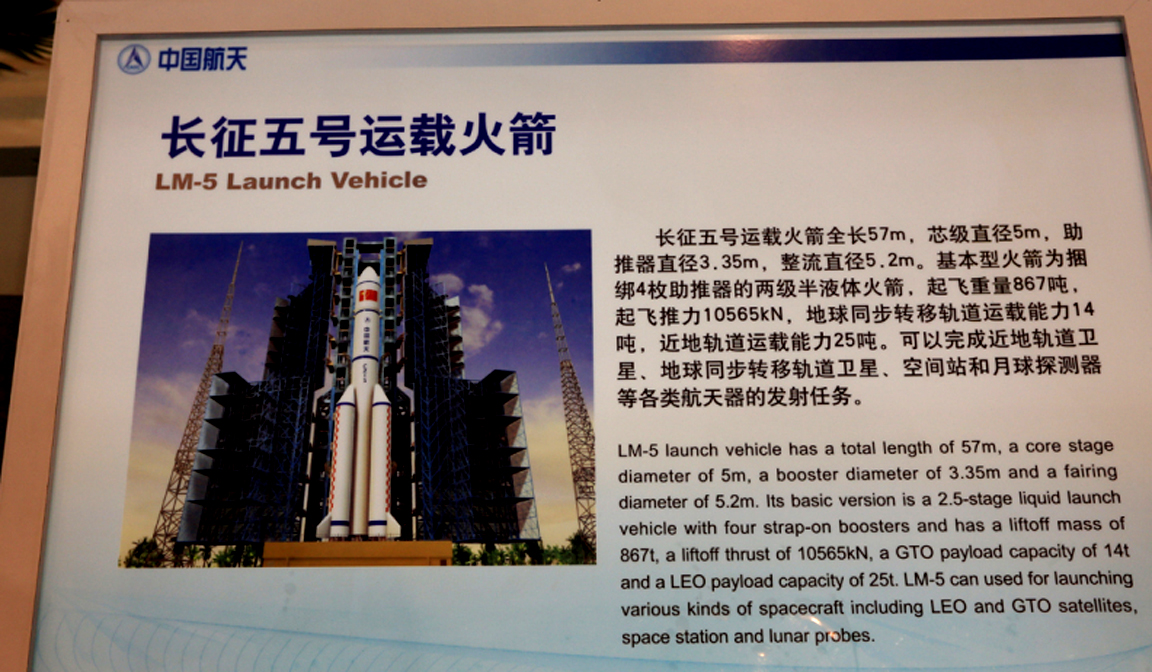 中国航天

长征五号运载火箭
LM-5 Launch Vehicle

中国航天

长征五号运载火箭全长57m，芯级直径5m，助推器直径3.35m，整流直径5.2m。基本型火箭为捆绑4枚助推器的两级半液体火箭，起飞重量867吨，起飞推力10565kN，地球同步转移轨道运载能力14吨，近地轨道运载能力25吨。可以完成近地轨道卫星、地球同步转移轨道卫星、空间站和月球探测器等各类航天器的发射任务。

LM-5 launch vehicle has a total length of 57m, a core stage diameter of 5m, a booster diameter of 3.35m and a fairing diameter of 5.2m. Its basic version is a 2.5-stage liquid launch vehicle with four strap-on boosters and has a liftoff mass of 867t, a liftoff thrust of 10565kN, a GTO payload capacity of 14t and a LEO payload capacity of 25t. LM-5 can used for launching various kinds of spacecraft including LEO and GTO satellites, space station and lunar probes.